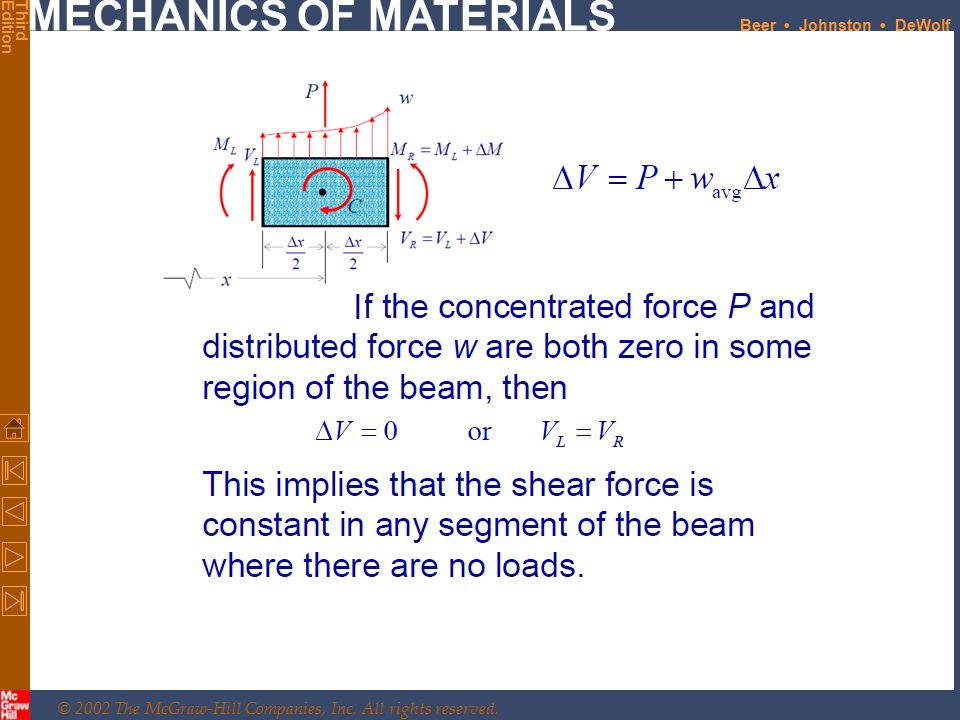 Third Edition

MECHANICS OF MATERIALS

Beer • Johnston • DeWolf

$P$ $w$

$M_L$ $V_L$ $M_R = M_L + \Delta M$

$C$

$V_R = V_L + \Delta V$

$\frac{\Delta x}{2}$ $\frac{\Delta x}{2}$

$x$

$\Delta V = P + w_{avg}\Delta x$

If the concentrated force $P$ and distributed force $w$ are both zero in some region of the beam, then

$\Delta V = 0$ or $V_L = V_R$

This implies that the shear force is constant in any segment of the beam where there are no loads.

Mc Graw Hill

© 2002 The McGraw-Hill Companies, Inc. All rights reserved.